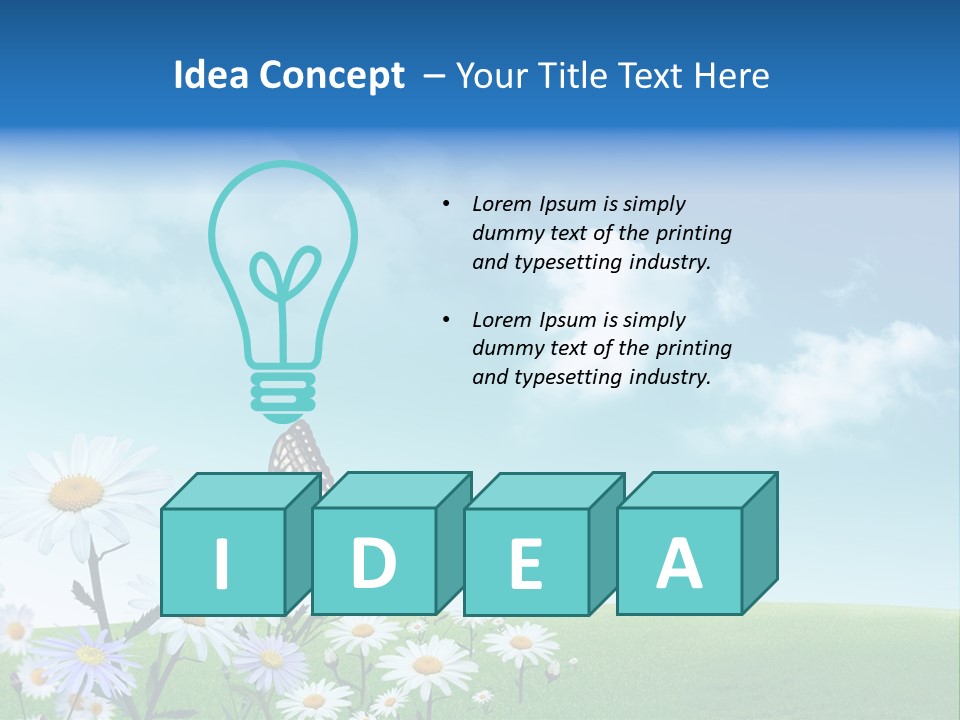 Idea Concept – Your Title Text Here

• Lorem Ipsum is simply dummy text of the printing and typesetting industry.

• Lorem Ipsum is simply dummy text of the printing and typesetting industry.

I D E A